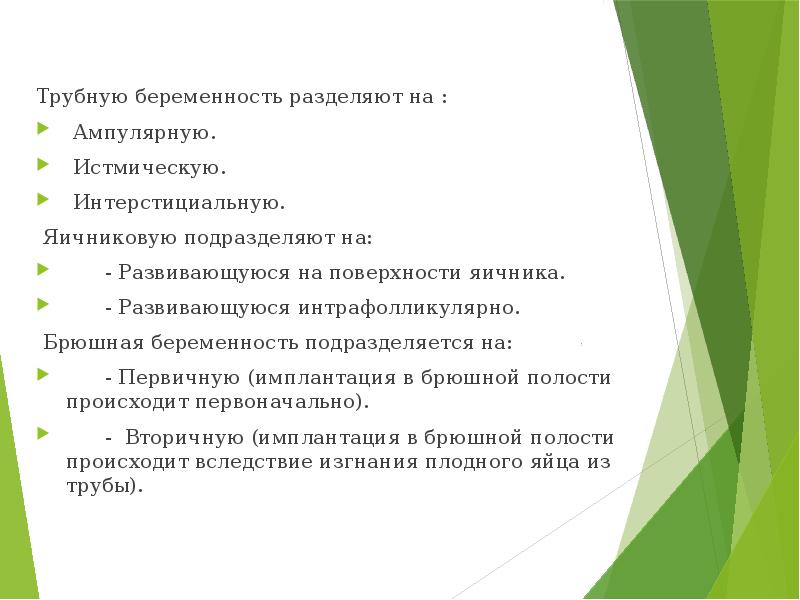 Трубную беременность разделяют на :

Ампулярную.

Истмическую.

Интерстициальную.

Яичниковую подразделяют на:

- Развивающуюся на поверхности яичника.

- Развивающуюся интрафолликулярно.

Брюшная беременность подразделяется на:

- Первичную (имплантация в брюшной полости происходит первоначально).

- Вторичную (имплантация в брюшной полости происходит вследствие изгнания плодного яйца из трубы).